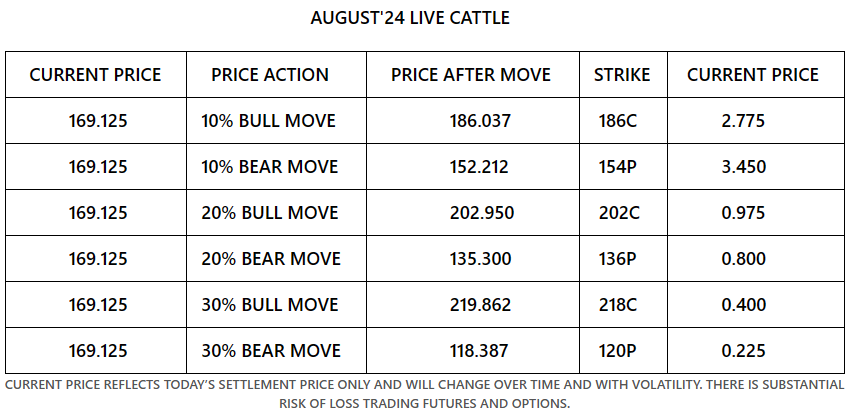 AUGUST'24 LIVE CATTLE

| CURRENT PRICE | PRICE ACTION | PRICE AFTER MOVE | STRIKE | CURRENT PRICE |
|---|---|---|---|---|
| 169.125 | 10% BULL MOVE | 186.037 | 186C | 2.775 |
| 169.125 | 10% BEAR MOVE | 152.212 | 154P | 3.450 |
| 169.125 | 20% BULL MOVE | 202.950 | 202C | 0.975 |
| 169.125 | 20% BEAR MOVE | 135.300 | 136P | 0.800 |
| 169.125 | 30% BULL MOVE | 219.862 | 218C | 0.400 |
| 169.125 | 30% BEAR MOVE | 118.387 | 120P | 0.225 |

CURRENT PRICE REFLECTS TODAY'S SETTLEMENT PRICE ONLY AND WILL CHANGE OVER TIME AND WITH VOLATILITY. THERE IS SUBSTANTIAL RISK OF LOSS TRADING FUTURES AND OPTIONS.